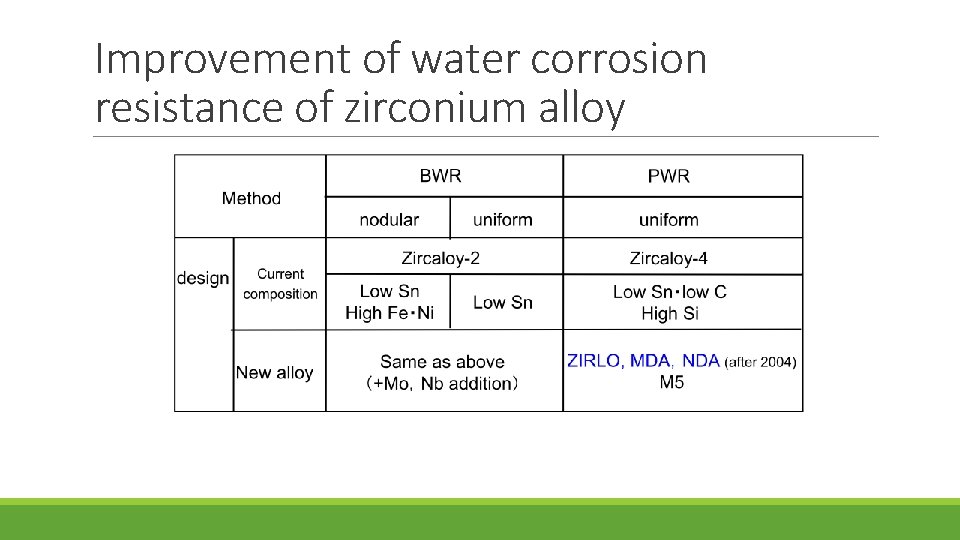 Improvement of water corrosion resistance of zirconium alloy

| Method | | BWR | | PWR |
|---|---|---|---|---|
| | | nodular | uniform | uniform |
| design | Current composition | Zircaloy-2 | | Zircaloy-4 |
| | | Low Sn High Fe・Ni | Low Sn | Low Sn・low C High Si |
| | New alloy | Same as above （+Mo, Nb addition） | | ZIRLO, MDA, NDA (after 2004) M5 |